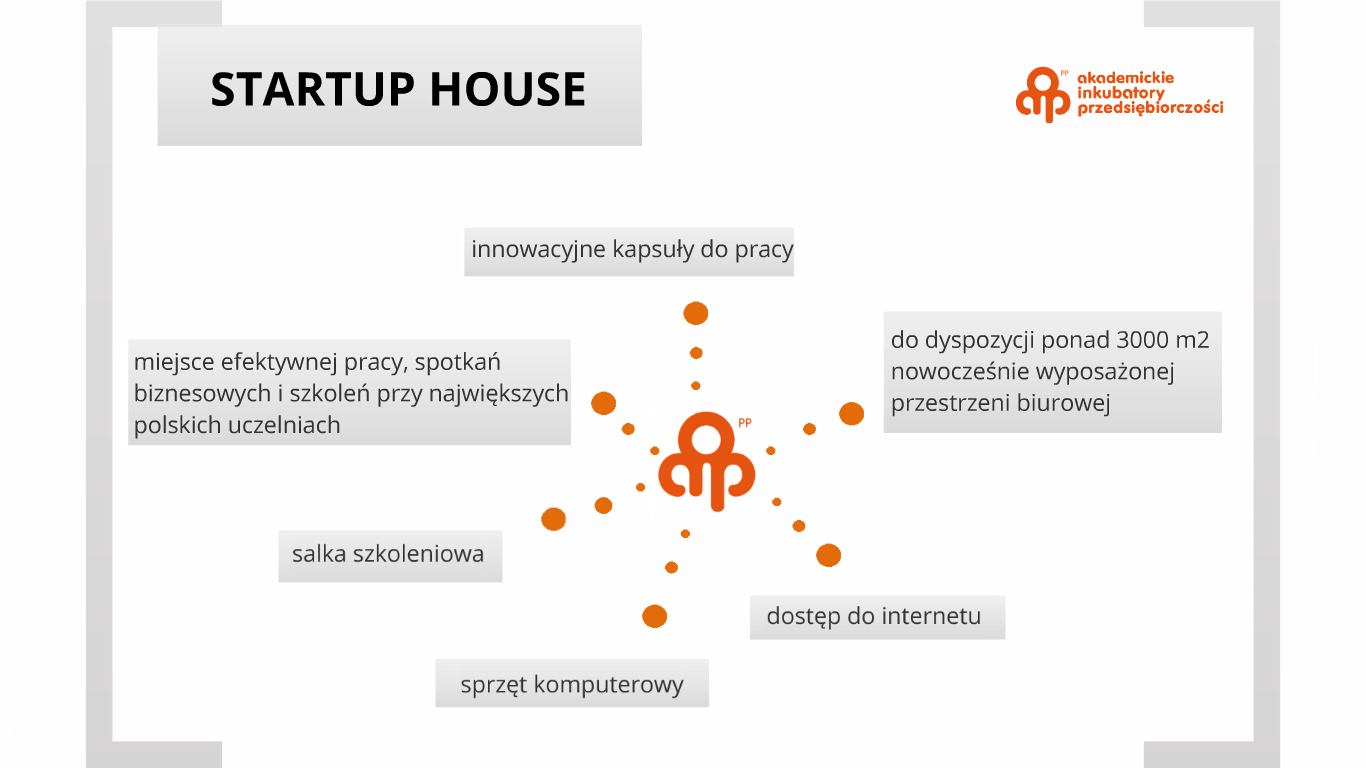 STARTUP HOUSE

PP akademickie inkubatory przedsiębiorczości

innowacyjne kapsuły do pracy

miejsce efektywnej pracy, spotkań biznesowych i szkoleń przy największych polskich uczelniach

do dyspozycji ponad 3000 m2 nowocześnie wyposażonej przestrzeni biurowej

PP

salka szkoleniowa

dostęp do internetu

sprzęt komputerowy